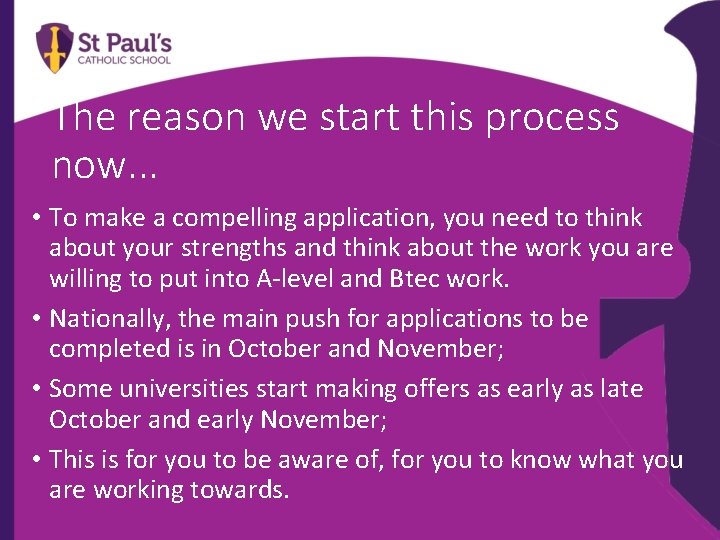 St Paul's
CATHOLIC SCHOOL

The reason we start this process now...

• To make a compelling application, you need to think about your strengths and think about the work you are willing to put into A-level and Btec work.

• Nationally, the main push for applications to be completed is in October and November;

• Some universities start making offers as early as late October and early November;

• This is for you to be aware of, for you to know what you are working towards.